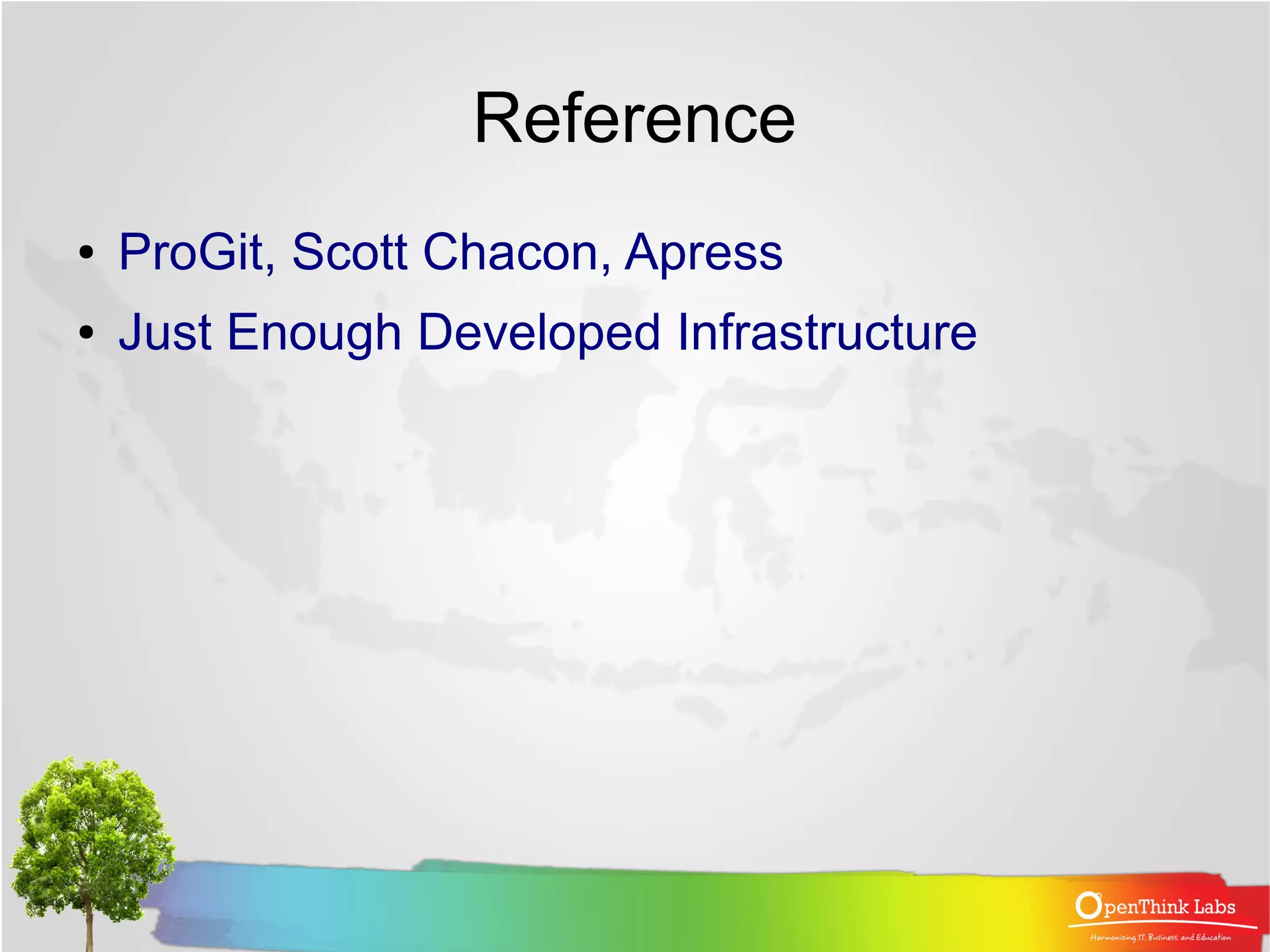 Reference

• ProGit, Scott Chacon, Apress
• Just Enough Developed Infrastructure

OpenThink Labs
Harmonizing IT, Business, and Education